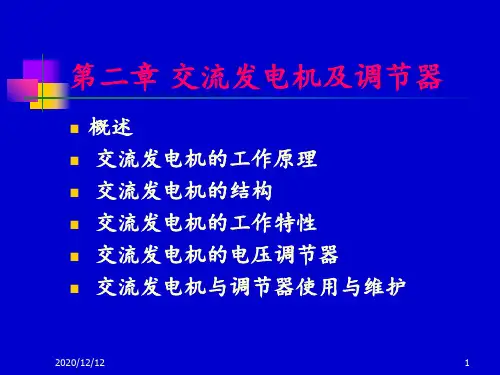 第二章 交流发电机及调节器

概述
交流发电机的工作原理
交流发电机的结构
交流发电机的工作特性
交流发电机的电压调节器
交流发电机与调节器使用与维护

2020/12/12

1